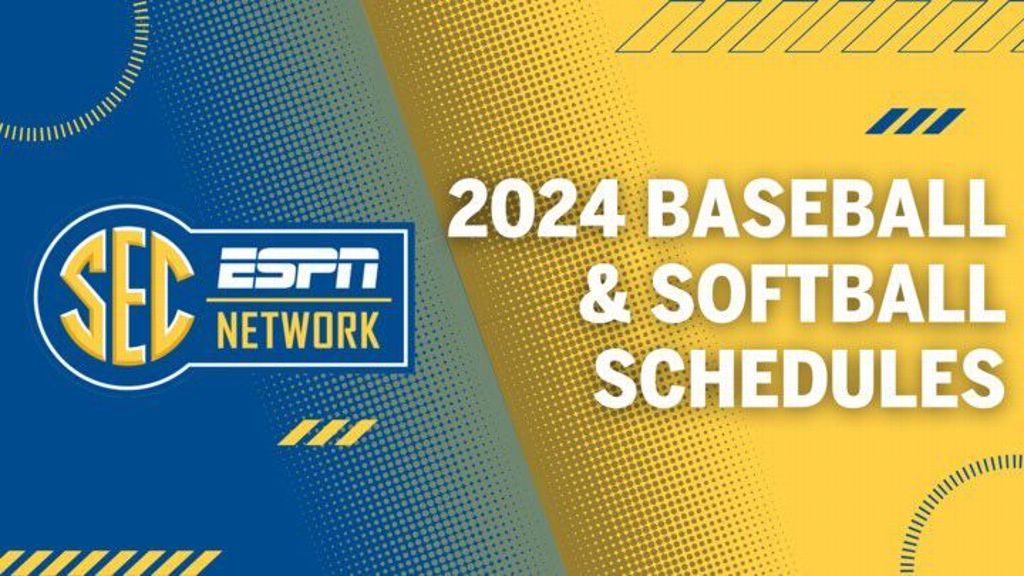 SEC ESPN NETWORK

2024 BASEBALL & SOFTBALL SCHEDULES